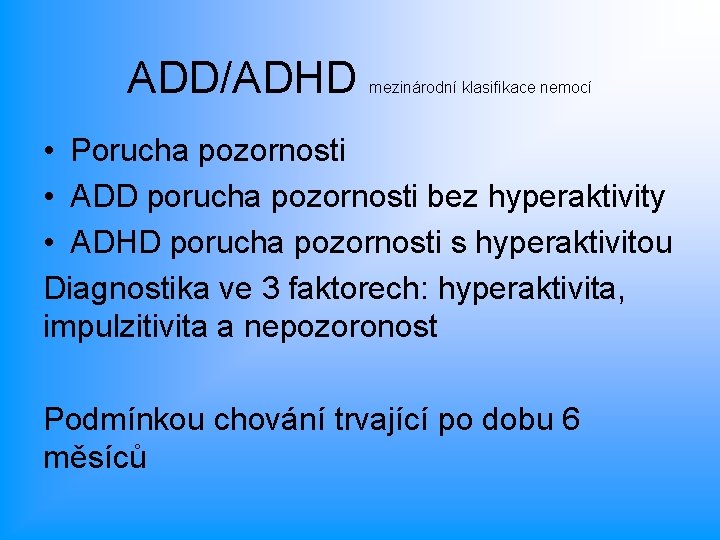 ADD/ADHD mezinárodní klasifikace nemocí

• Porucha pozornosti
• ADD porucha pozornosti bez hyperaktivity
• ADHD porucha pozornosti s hyperaktivitou

Diagnostika ve 3 faktorech: hyperaktivita, impulzitivita a nepozoronost

Podmínkou chování trvající po dobu 6 měsíců